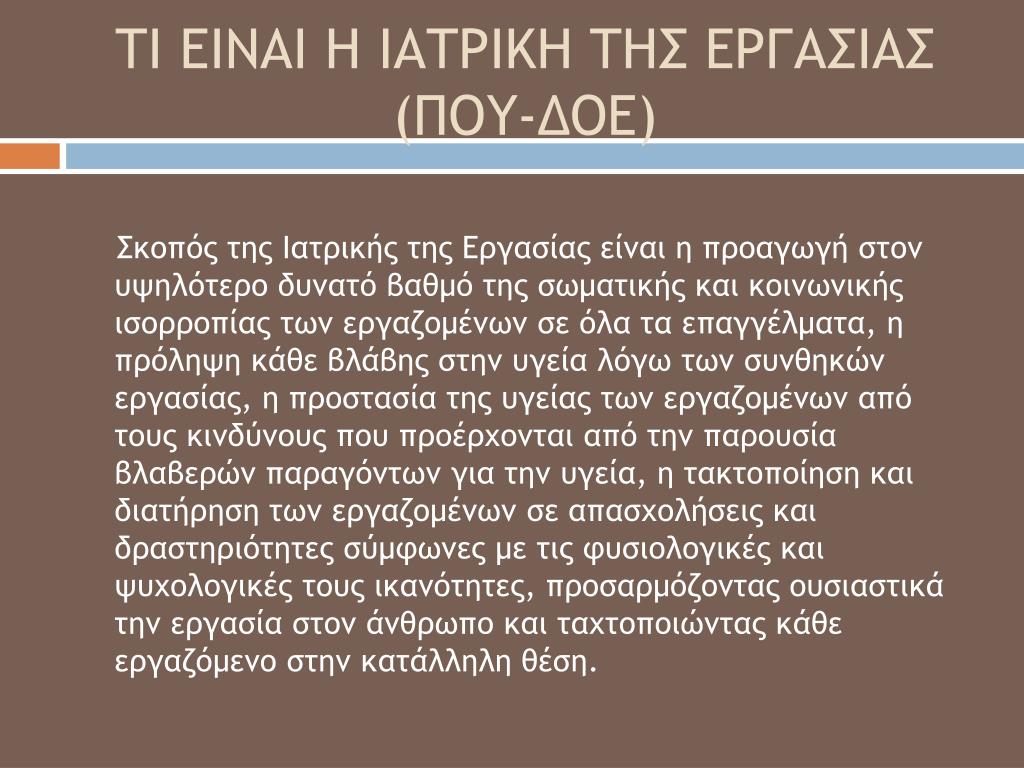 ΤΙ ΕΙΝΑΙ Η ΙΑΤΡΙΚΗ ΤΗΣ ΕΡΓΑΣΙΑΣ (ΠΟΥ-ΔΟΕ)

Σκοπός της Ιατρικής της Εργασίας είναι η προαγωγή στον υψηλότερο δυνατό βαθμό της σωματικής και κοινωνικής ισορροπίας των εργαζομένων σε όλα τα επαγγέλματα, η πρόληψη κάθε βλάβης στην υγεία λόγω των συνθηκών εργασίας, η προστασία της υγείας των εργαζομένων από τους κινδύνους που προέρχονται από την παρουσία βλαβερών παραγόντων για την υγεία, η τακτοποίηση και διατήρηση των εργαζομένων σε απασχολήσεις και δραστηριότητες σύμφωνες με τις φυσιολογικές και ψυχολογικές τους ικανότητες, προσαρμόζοντας ουσιαστικά την εργασία στον άνθρωπο και ταχτοποιώντας κάθε εργαζόμενο στην κατάλληλη θέση.